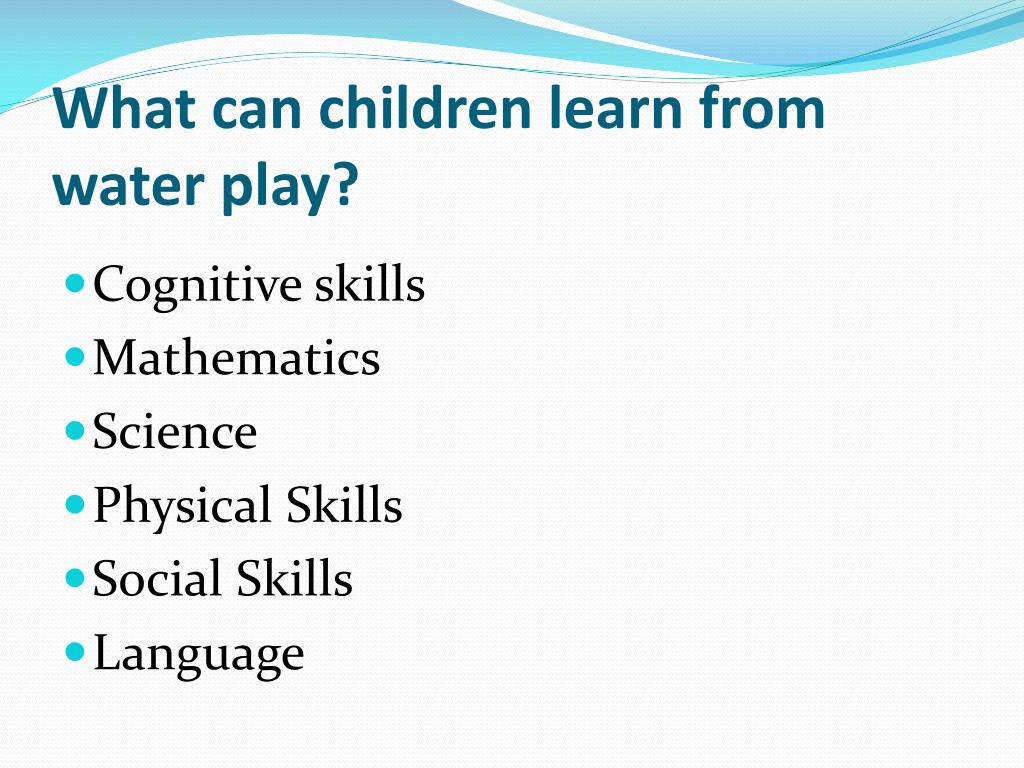 What can children learn from water play?

- Cognitive skills
- Mathematics
- Science
- Physical Skills
- Social Skills
- Language